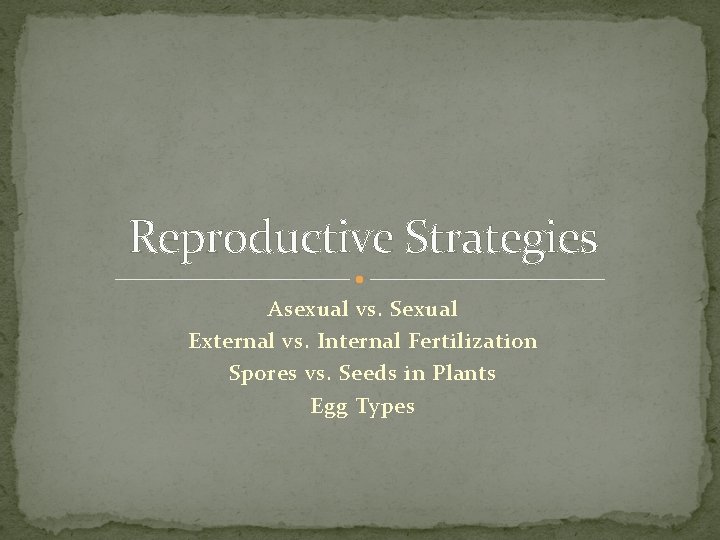 Reproductive Strategies

Asexual vs. Sexual
External vs. Internal Fertilization
Spores vs. Seeds in Plants
Egg Types